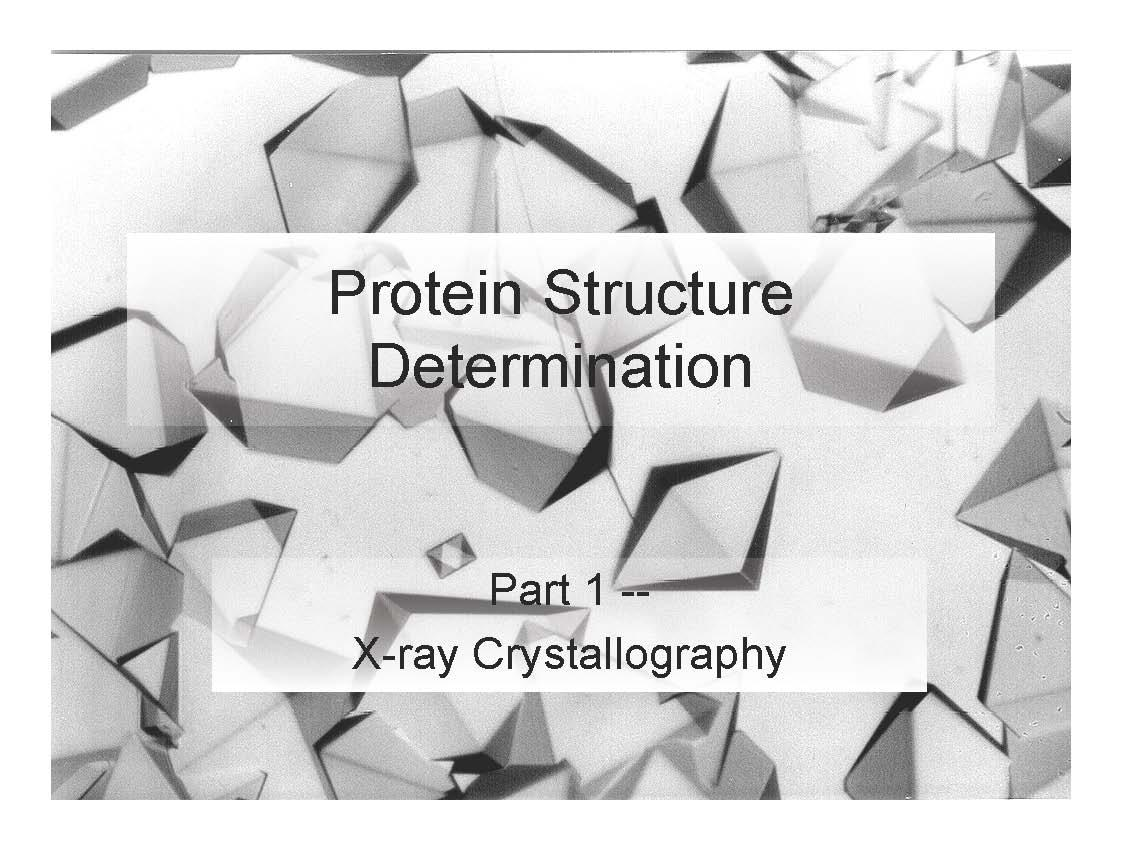 Protein Structure Determination

Part 1 --
X-ray Crystallography